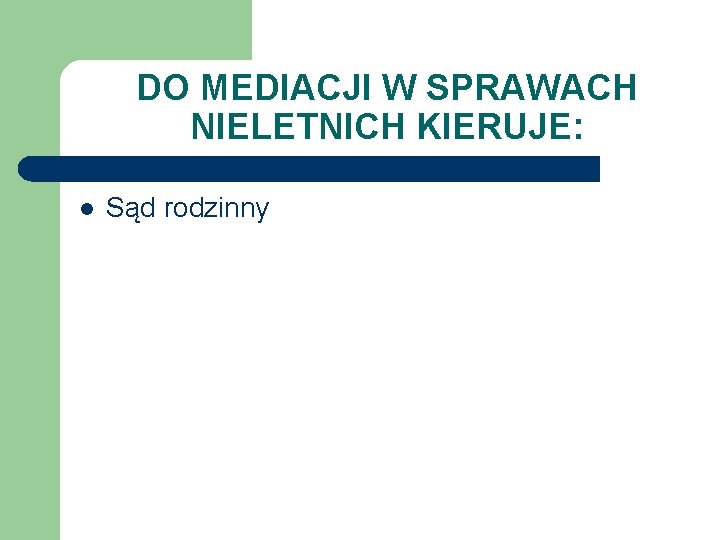 DO MEDIACJI W SPRAWACH NIELETNICH KIERUJE:

• Sąd rodzinny